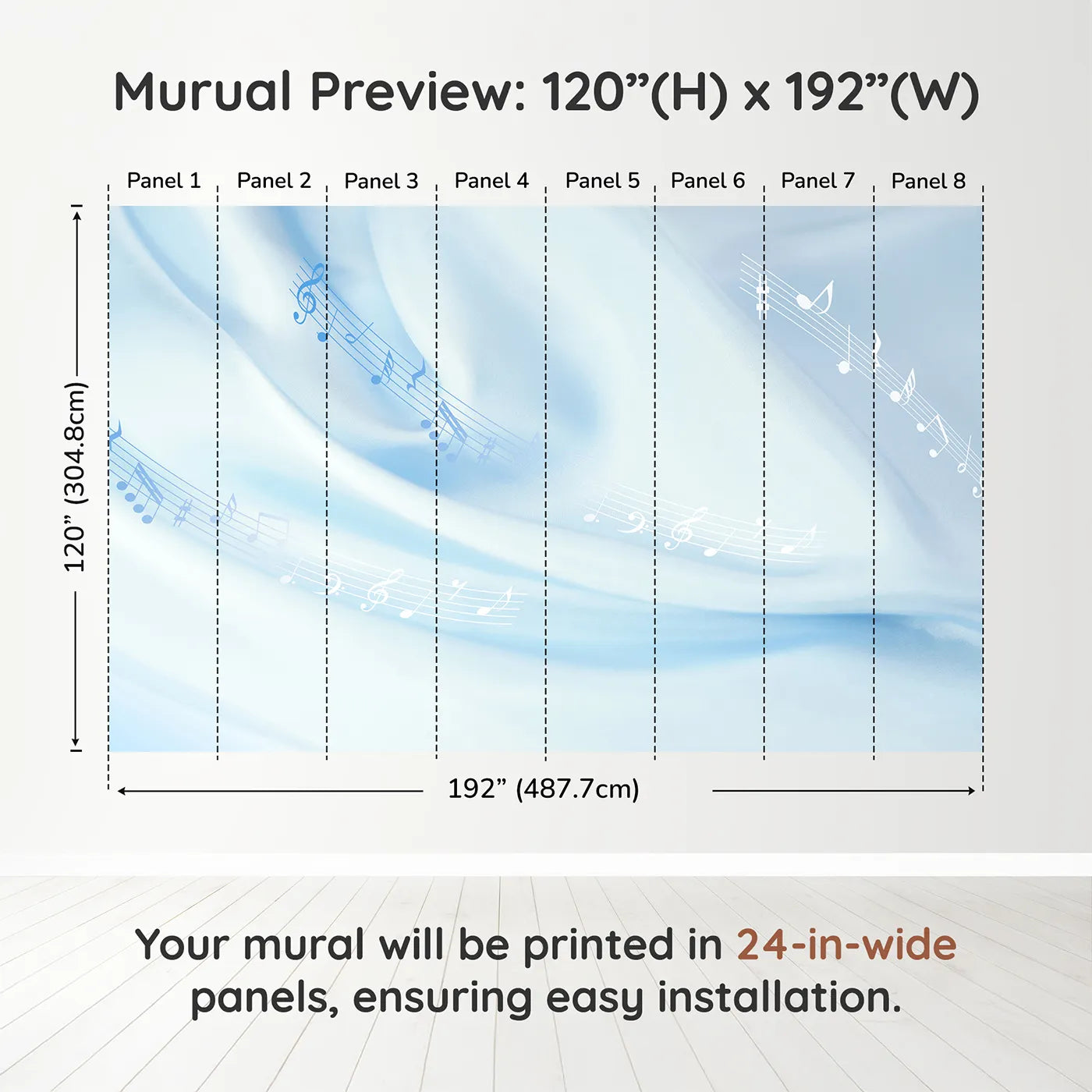 Murual Preview: 120”(H) x 192”(W)

Panel 1 Panel 2 Panel 3 Panel 4 Panel 5 Panel 6 Panel 7 Panel 8

120” (304.8cm)

192” (487.7cm)

Your mural will be printed in 24-in-wide panels, ensuring easy installation.